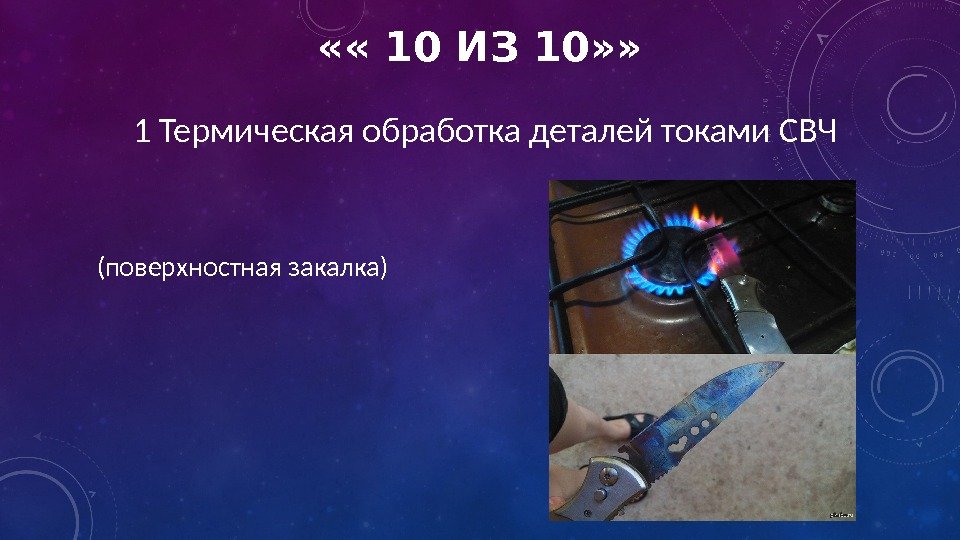 «« 10 ИЗ 10»»

1 Термическая обработка деталей токами СВЧ

(поверхностная закалка)